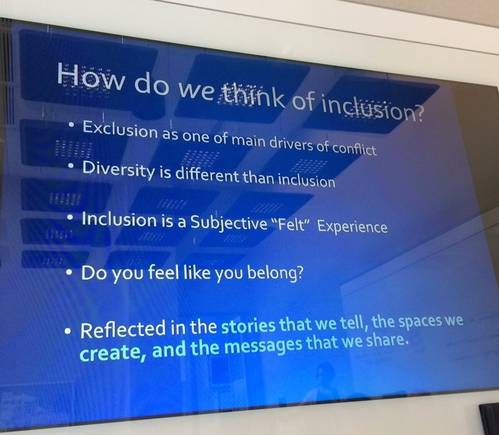 How do we think of inclusion?

• Exclusion as one of main drivers of conflict

• Diversity is different than inclusion

• Inclusion is a Subjective "Felt" Experience

• Do you feel like you belong?

• Reflected in the stories that we tell, the spaces we create, and the messages that we share.